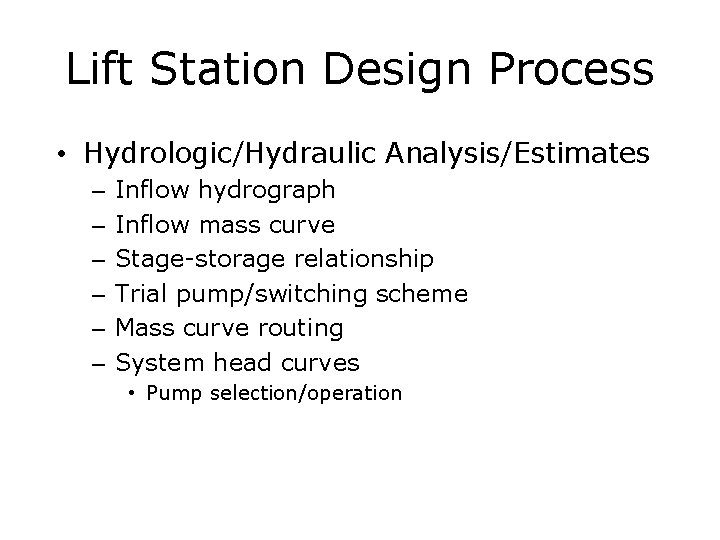 Lift Station Design Process

• Hydrologic/Hydraulic Analysis/Estimates
– Inflow hydrograph
– Inflow mass curve
– Stage-storage relationship
– Trial pump/switching scheme
– Mass curve routing
– System head curves
• Pump selection/operation